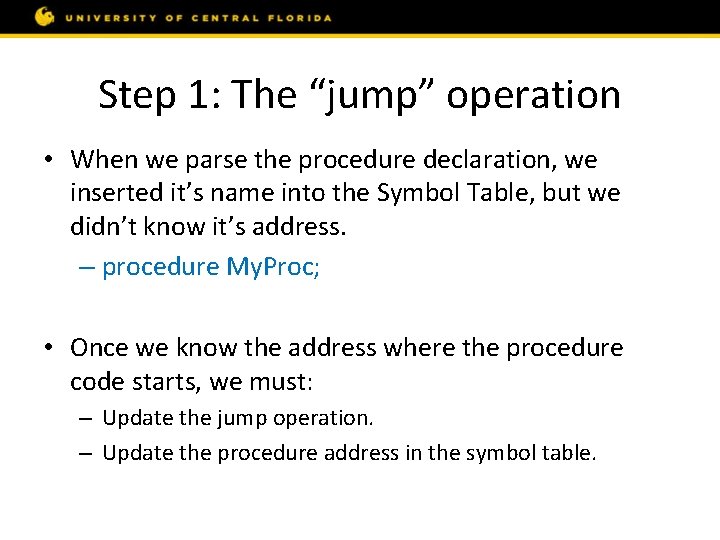 UNIVERSITY OF CENTRAL FLORIDA

Step 1: The “jump” operation

• When we parse the procedure declaration, we inserted it’s name into the Symbol Table, but we didn’t know it’s address.
– procedure MyProc;

• Once we know the address where the procedure code starts, we must:
– Update the jump operation.
– Update the procedure address in the symbol table.